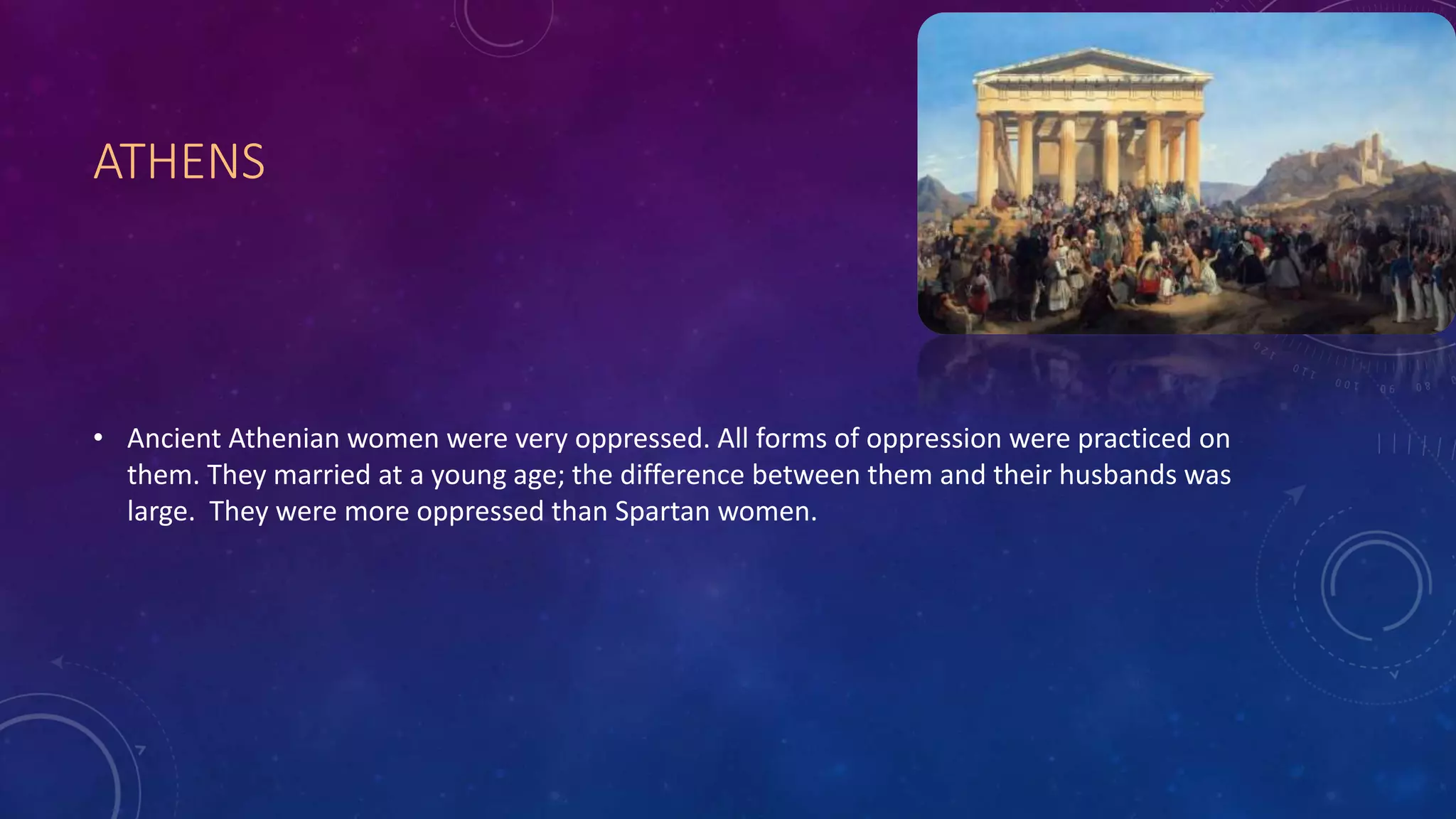 ATHENS

• Ancient Athenian women were very oppressed. All forms of oppression were practiced on them. They married at a young age; the difference between them and their husbands was large. They were more oppressed than Spartan women.